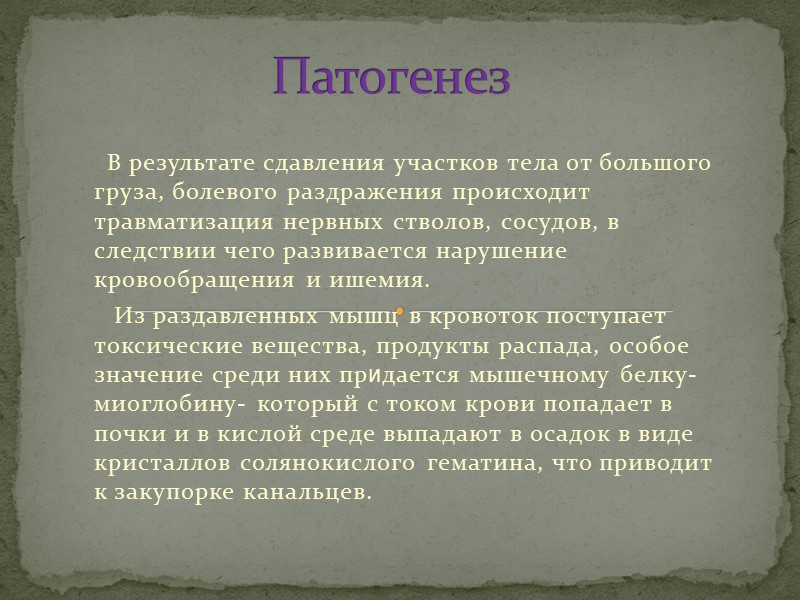 Патогенез

В результате сдавления участков тела от большого груза, болевого раздражения происходит травматизация нервных стволов, сосудов, в следствии чего развивается нарушение кровообращения и ишемия.

Из раздавленных мышц в кровоток поступает токсические вещества, продукты распада, особое значение среди них придается мышечному белку- миоглобину- который с током крови попадает в почки и в кислой среде выпадают в осадок в виде кристаллов солянокислого гематина, что приводит к закупорке канальцев.